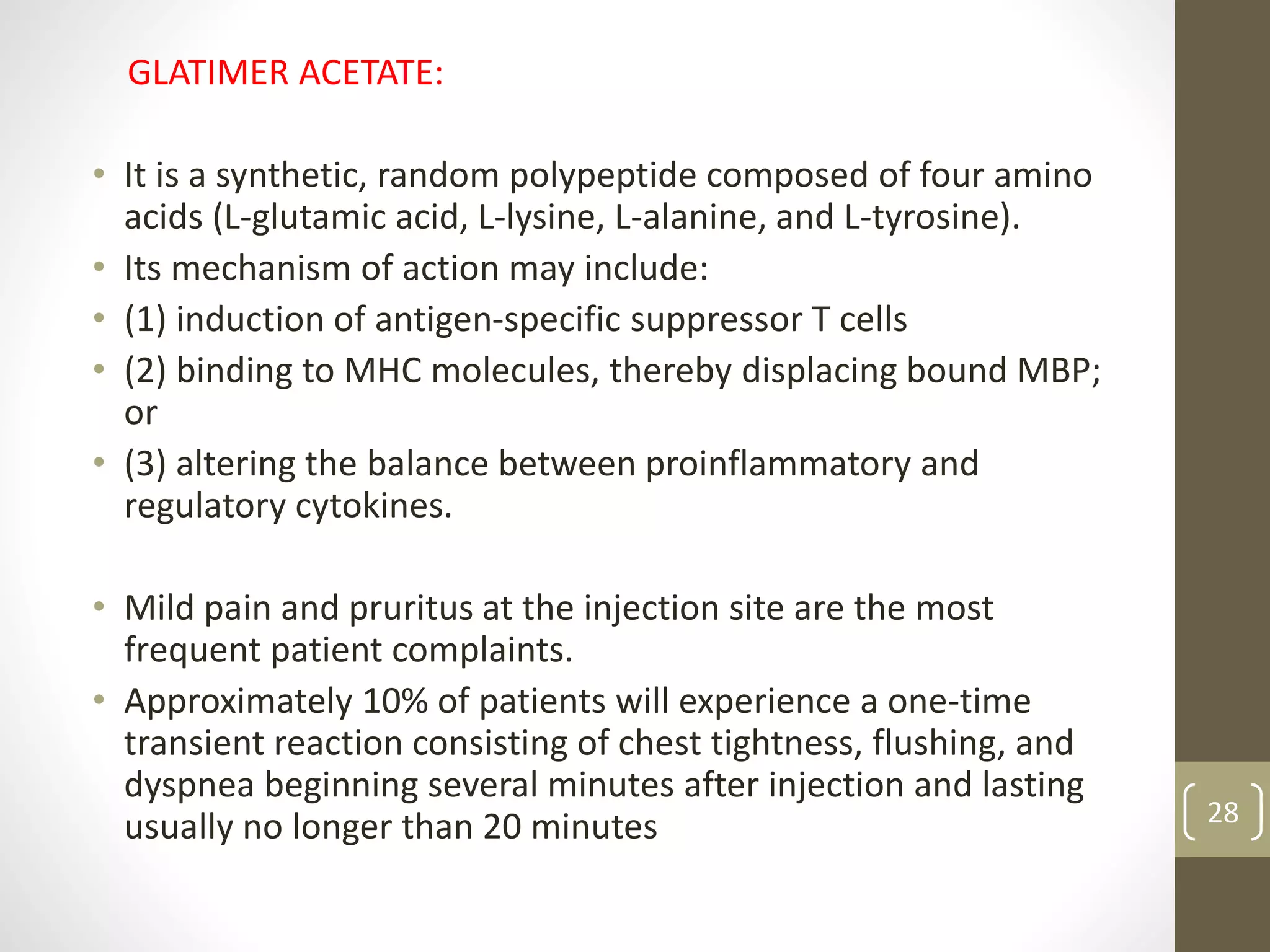 GLATIMER ACETATE:

• It is a synthetic, random polypeptide composed of four amino acids (L-glutamic acid, L-lysine, L-alanine, and L-tyrosine).
• Its mechanism of action may include:
• (1) induction of antigen-specific suppressor T cells
• (2) binding to MHC molecules, thereby displacing bound MBP; or
• (3) altering the balance between proinflammatory and regulatory cytokines.

• Mild pain and pruritus at the injection site are the most frequent patient complaints.
• Approximately 10% of patients will experience a one-time transient reaction consisting of chest tightness, flushing, and dyspnea beginning several minutes after injection and lasting usually no longer than 20 minutes

28